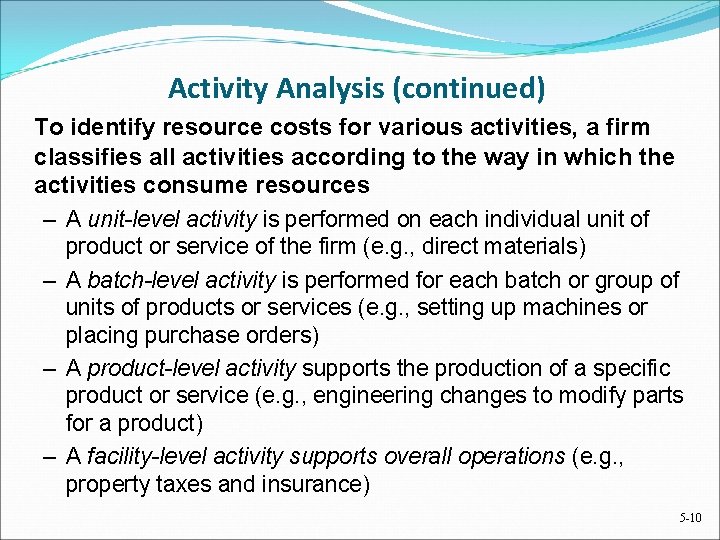 Activity Analysis (continued)

To identify resource costs for various activities, a firm classifies all activities according to the way in which the activities consume resources

– A unit-level activity is performed on each individual unit of product or service of the firm (e.g., direct materials)

– A batch-level activity is performed for each batch or group of units of products or services (e.g., setting up machines or placing purchase orders)

– A product-level activity supports the production of a specific product or service (e.g., engineering changes to modify parts for a product)

– A facility-level activity supports overall operations (e.g., property taxes and insurance)

5-10